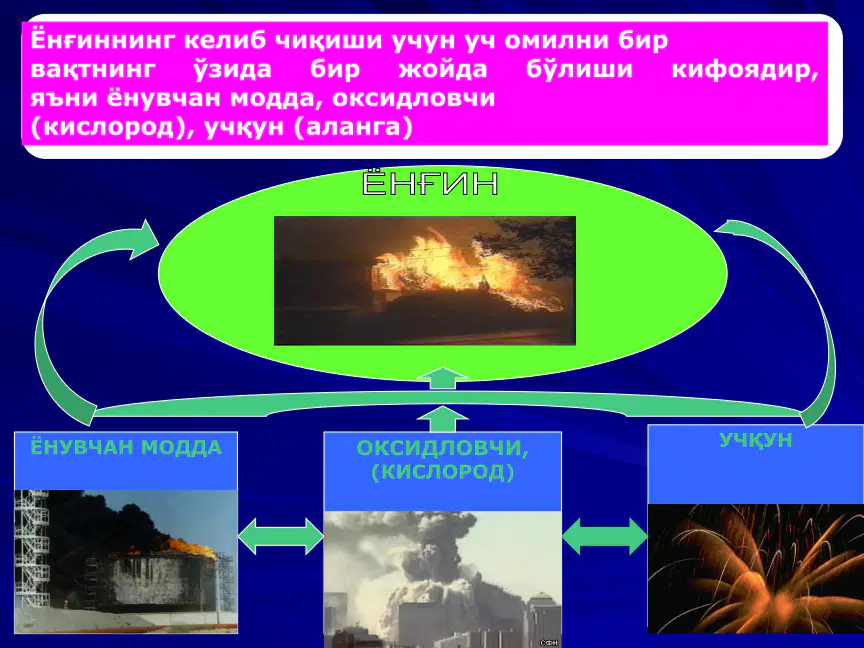 Ёнғиннинг келиб чиқиши учун уч омилни бир вақтнинг ўзида бир жойда бўлиши кифоядир, яъни ёнувчан модда, оксидловчи (кислород), учқун (аланга)

ЁНҒИН

ЁНУВЧАН МОДДА

ОКСИДЛОВЧИ, (КИСЛОРОД)

УЧҚУН